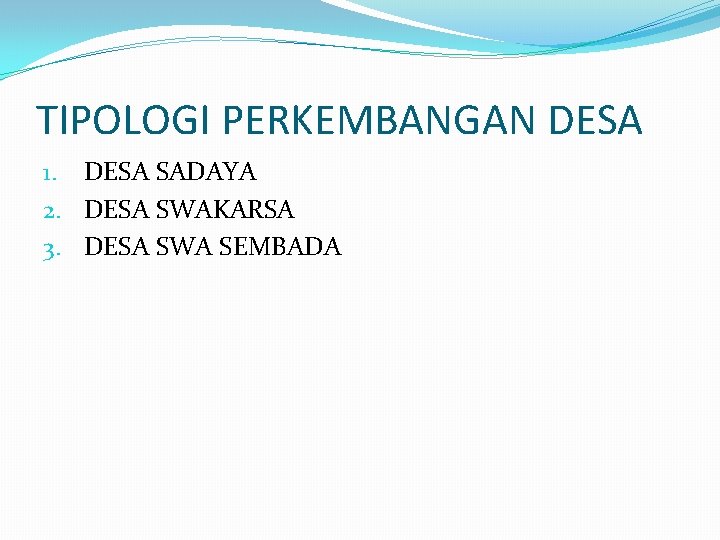 TIPOLOGI PERKEMBANGAN DESA

1. DESA SADAYA
2. DESA SWAKARSA
3. DESA SWA SEMBADA